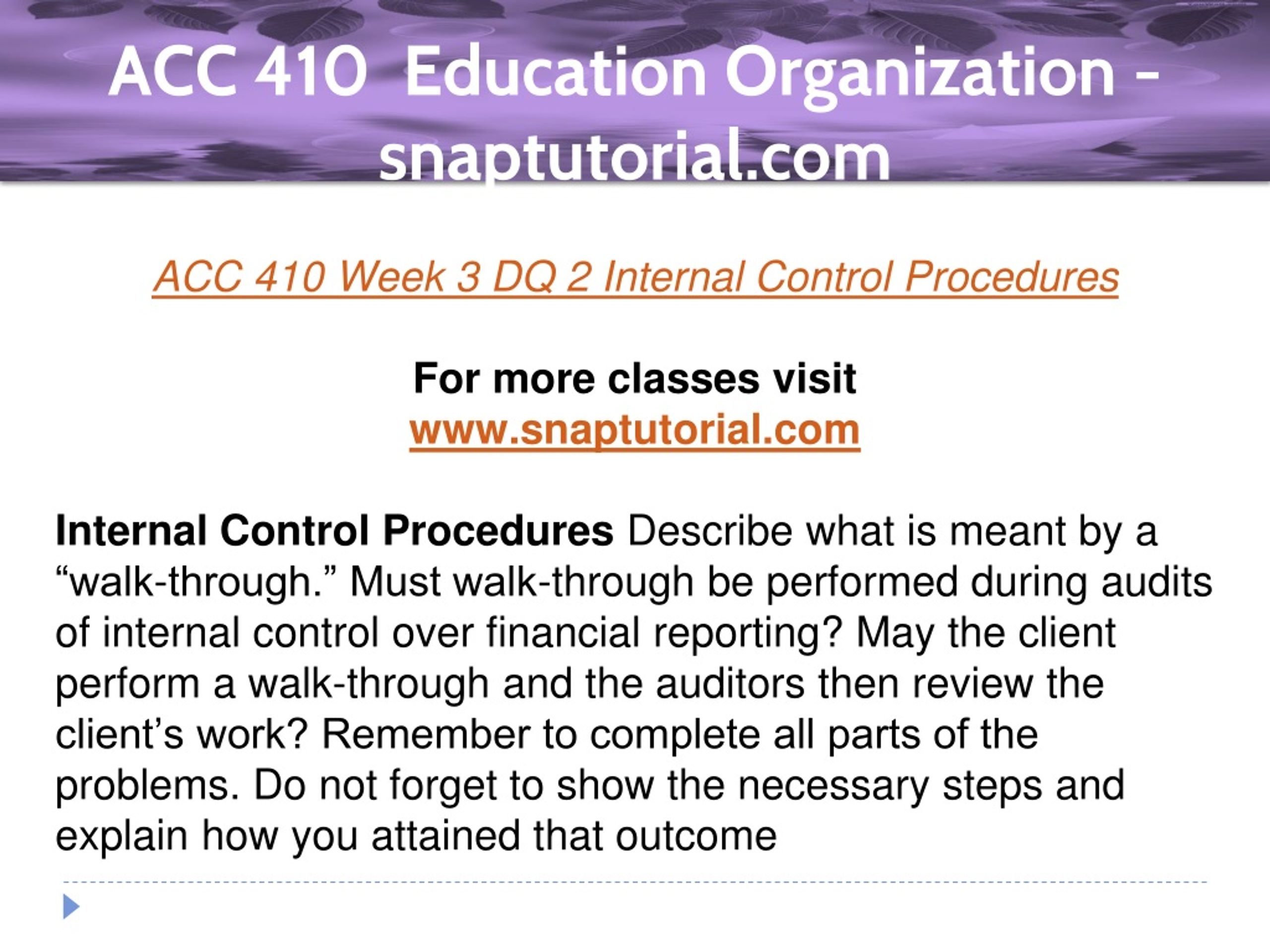 ACC 410 Education Organization – snaptutorial.com

ACC 410 Week 3 DQ 2 Internal Control Procedures

For more classes visit
www.snaptutorial.com

Internal Control Procedures Describe what is meant by a “walk-through.” Must walk-through be performed during audits of internal control over financial reporting? May the client perform a walk-through and the auditors then review the client’s work? Remember to complete all parts of the problems. Do not forget to show the necessary steps and explain how you attained that outcome